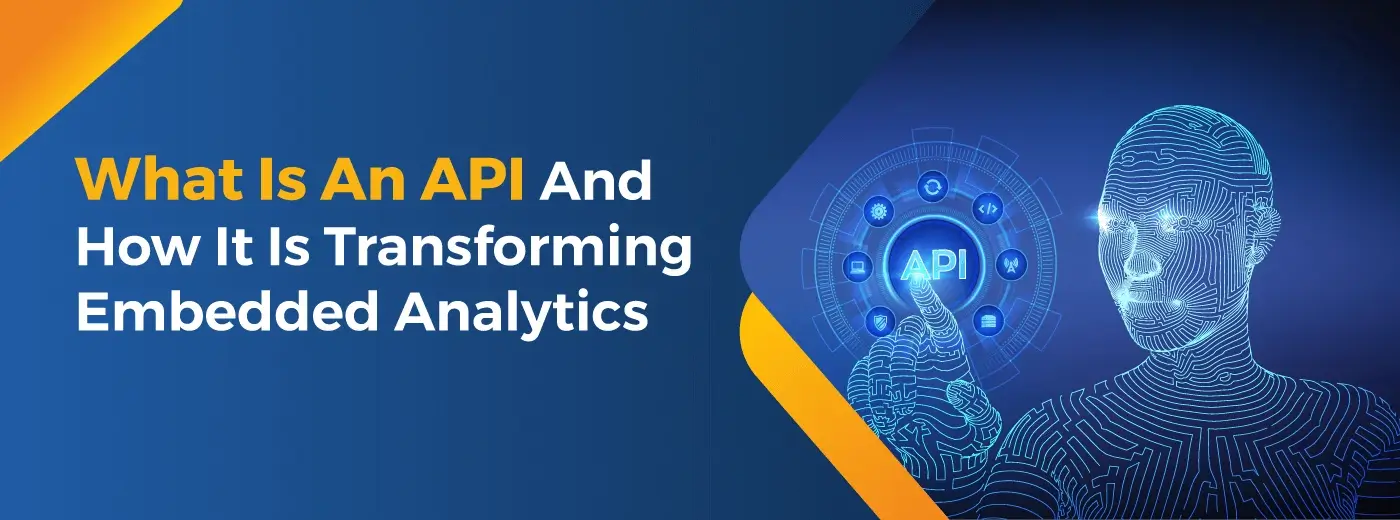 What Is An API And How It Is Transforming Embedded Analytics

API